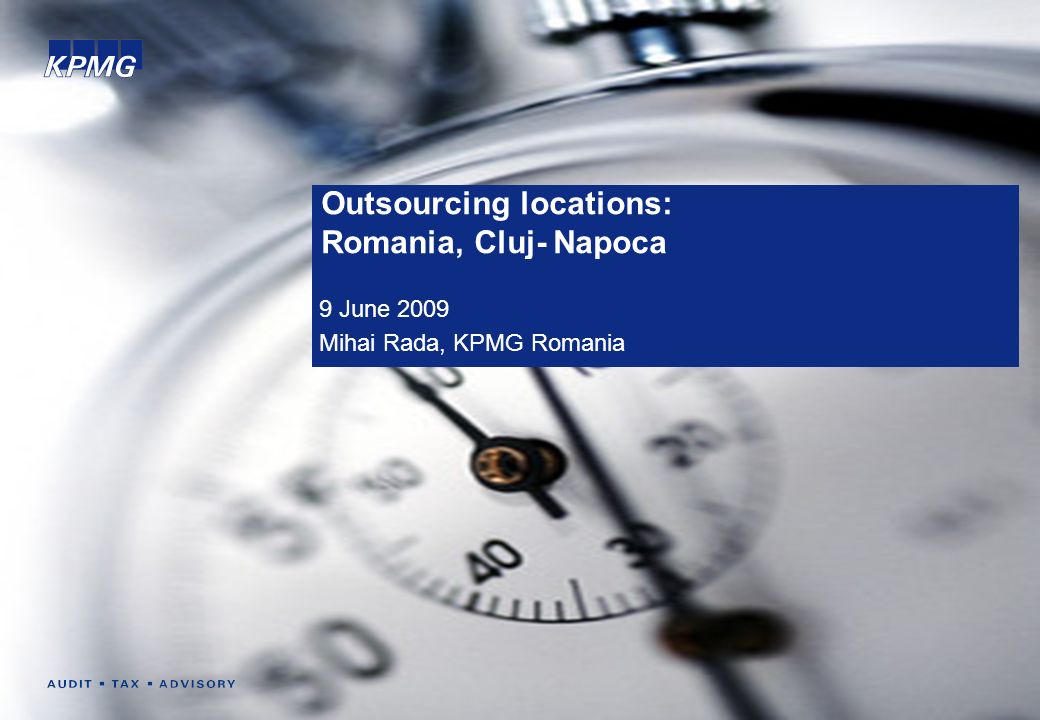 KPMG

Outsourcing locations:
Romania, Cluj- Napoca

9 June 2009
Mihai Rada, KPMG Romania

AUDIT ▪ TAX ▪ ADVISORY